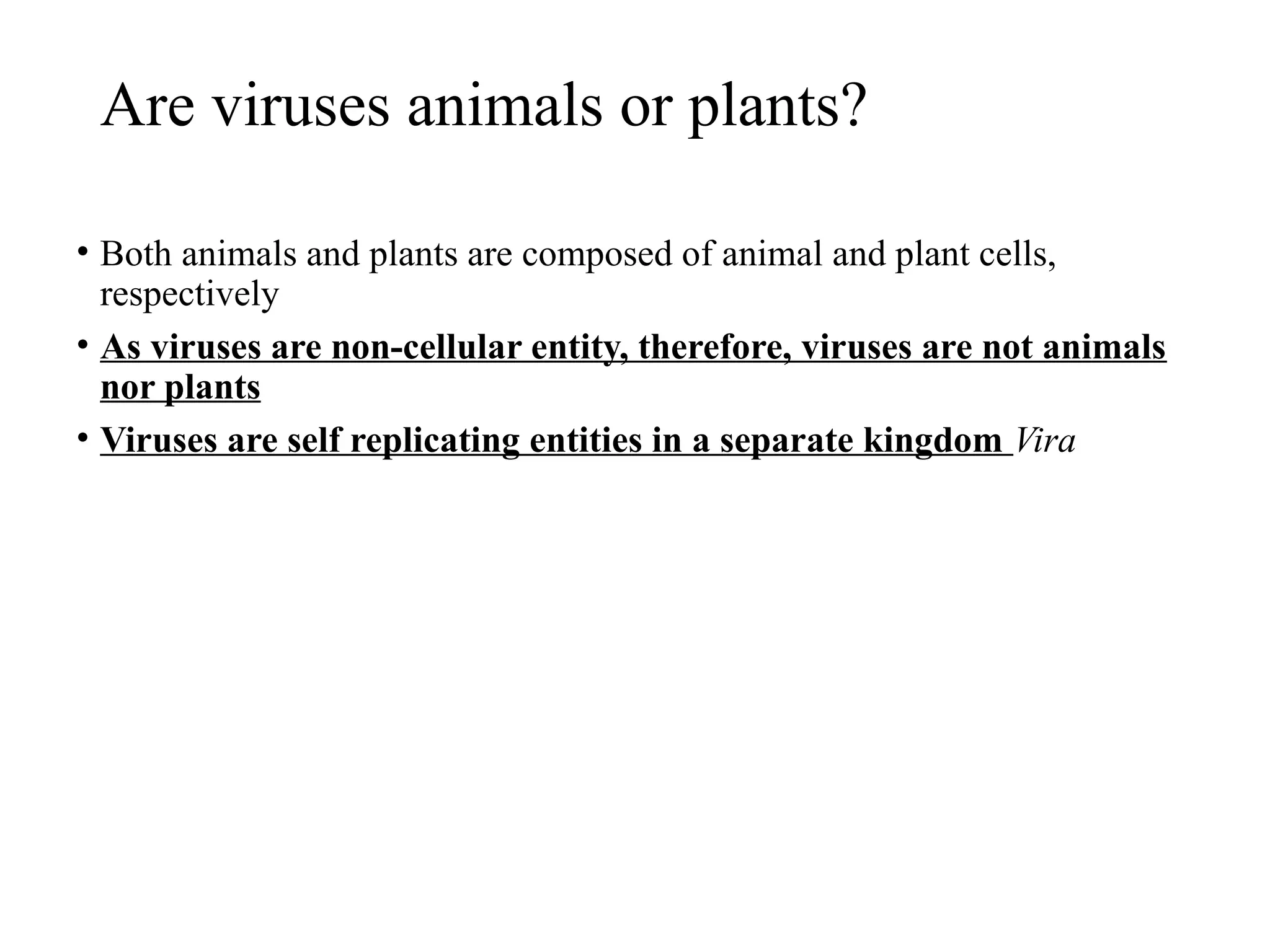 Are viruses animals or plants?

• Both animals and plants are composed of animal and plant cells, respectively

• As viruses are non-cellular entity, therefore, viruses are not animals nor plants

• Viruses are self replicating entities in a separate kingdom Vira